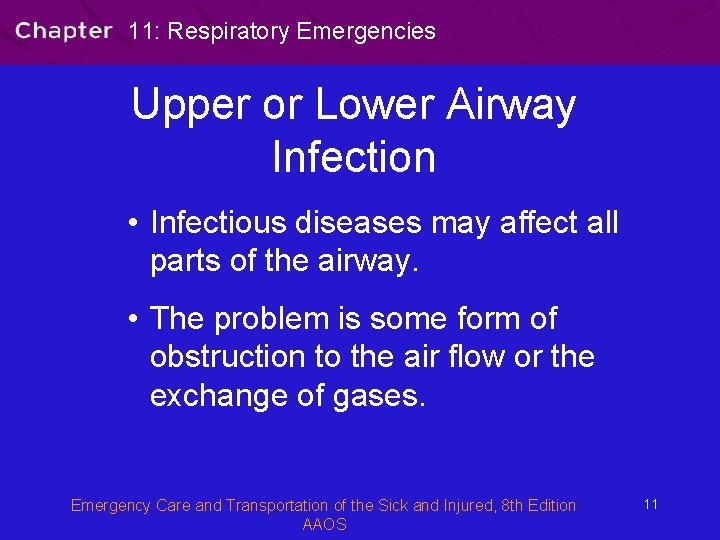 Chapter 11: Respiratory Emergencies

Upper or Lower Airway Infection

• Infectious diseases may affect all parts of the airway.

• The problem is some form of obstruction to the air flow or the exchange of gases.

Emergency Care and Transportation of the Sick and Injured, 8th Edition
AAOS

11